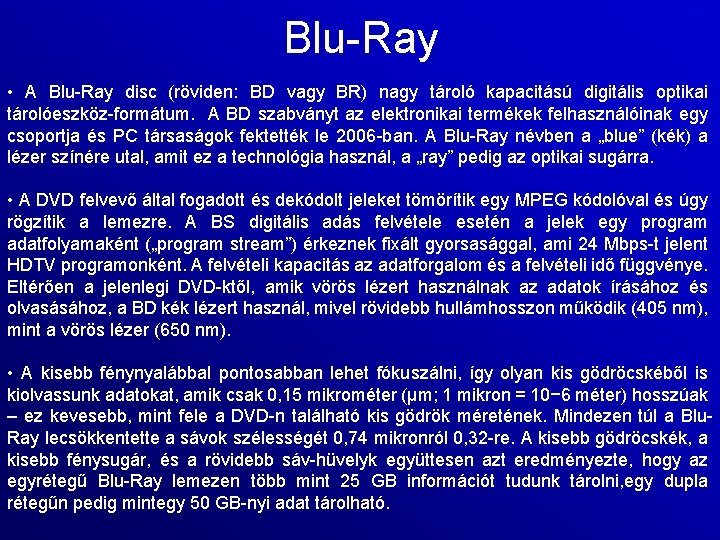 Blu-Ray

• A Blu-Ray disc (röviden: BD vagy BR) nagy tároló kapacitású digitális optikai tárolóeszköz-formátum. A BD szabványt az elektronikai termékek felhasználóinak egy csoportja és PC társaságok fektették le 2006-ban. A Blu-Ray névben a „blue” (kék) a lézer színére utal, amit ez a technológia használ, a „ray” pedig az optikai sugárra.

• A DVD felvevő által fogadott és dekódolt jeleket tömörítik egy MPEG kódolóval és úgy rögzítik a lemezre. A BS digitális adás felvétele esetén a jelek egy program adatfolyamaként („program stream”) érkeznek fixált gyorsasággal, ami 24 Mbps-t jelent HDTV programonként. A felvételi kapacitás az adatforgalom és a felvételi idő függvénye. Eltérően a jelenlegi DVD-ktől, amik vörös lézert használnak az adatok írásához és olvasásához, a BD kék lézert használ, mivel rövidebb hullámhosszon működik (405 nm), mint a vörös lézer (650 nm).

• A kisebb fénynyalábbal pontosabban lehet fókuszálni, így olyan kis gödröcskéből is kiolvassunk adatokat, amik csak 0,15 mikrométer (µm; 1 mikron = 10−6 méter) hosszúak – ez kevesebb, mint fele a DVD-n található kis gödrök méretének. Mindezen túl a Blu-Ray lecsökkentette a sávok szélességét 0,74 mikronról 0,32-re. A kisebb gödröcskék, a kisebb fénysugár, és a rövidebb sáv-hüvelyk együttesen azt eredményezte, hogy az egyrétegű Blu-Ray lemezen több mint 25 GB információt tudunk tárolni,egy dupla rétegűn pedig mintegy 50 GB-nyi adat tárolható.